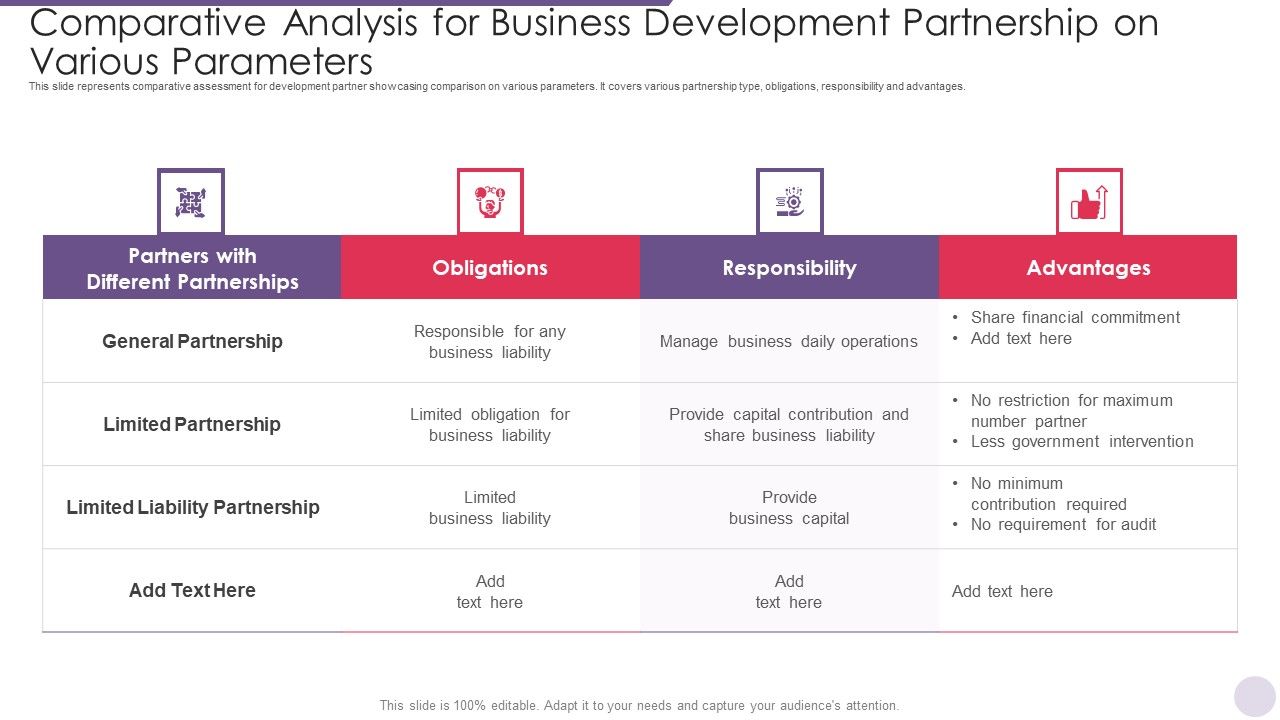 Comparative Analysis for Business Development Partnership on Various Parameters

This slide represents comparative assessment for development partner showcasing comparison on various parameters. It covers various partnership type, obligations, responsibility and advantages.

| Partners with Different Partnerships | Obligations | Responsibility | Advantages |
|---|---|---|---|
| General Partnership | Responsible for any business liability | Manage business daily operations | • Share financial commitment • Add text here |
| Limited Partnership | Limited obligation for business liability | Provide capital contribution and share business liability | • No restriction for maximum number partner • Less government intervention |
| Limited Liability Partnership | Limited business liability | Provide business capital | • No minimum contribution required • No requirement for audit |
| Add Text Here | Add text here | Add text here | Add text here |

This slide is 100% editable. Adapt it to your needs and capture your audience's attention.